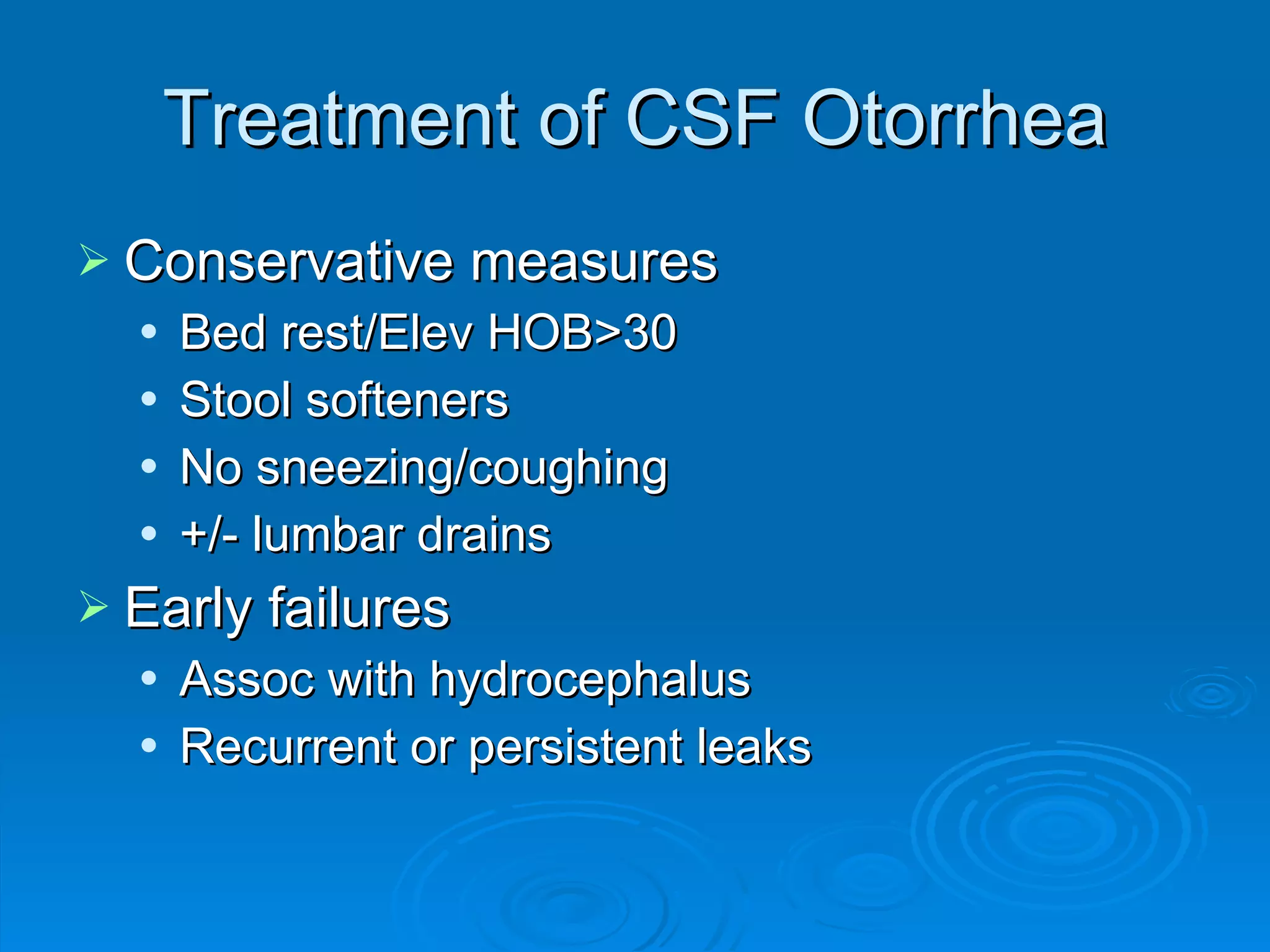 Treatment of CSF Otorrhea

➢ Conservative measures
• Bed rest/Elev HOB>30
• Stool softeners
• No sneezing/coughing
• +/- lumbar drains

➢ Early failures
• Assoc with hydrocephalus
• Recurrent or persistent leaks